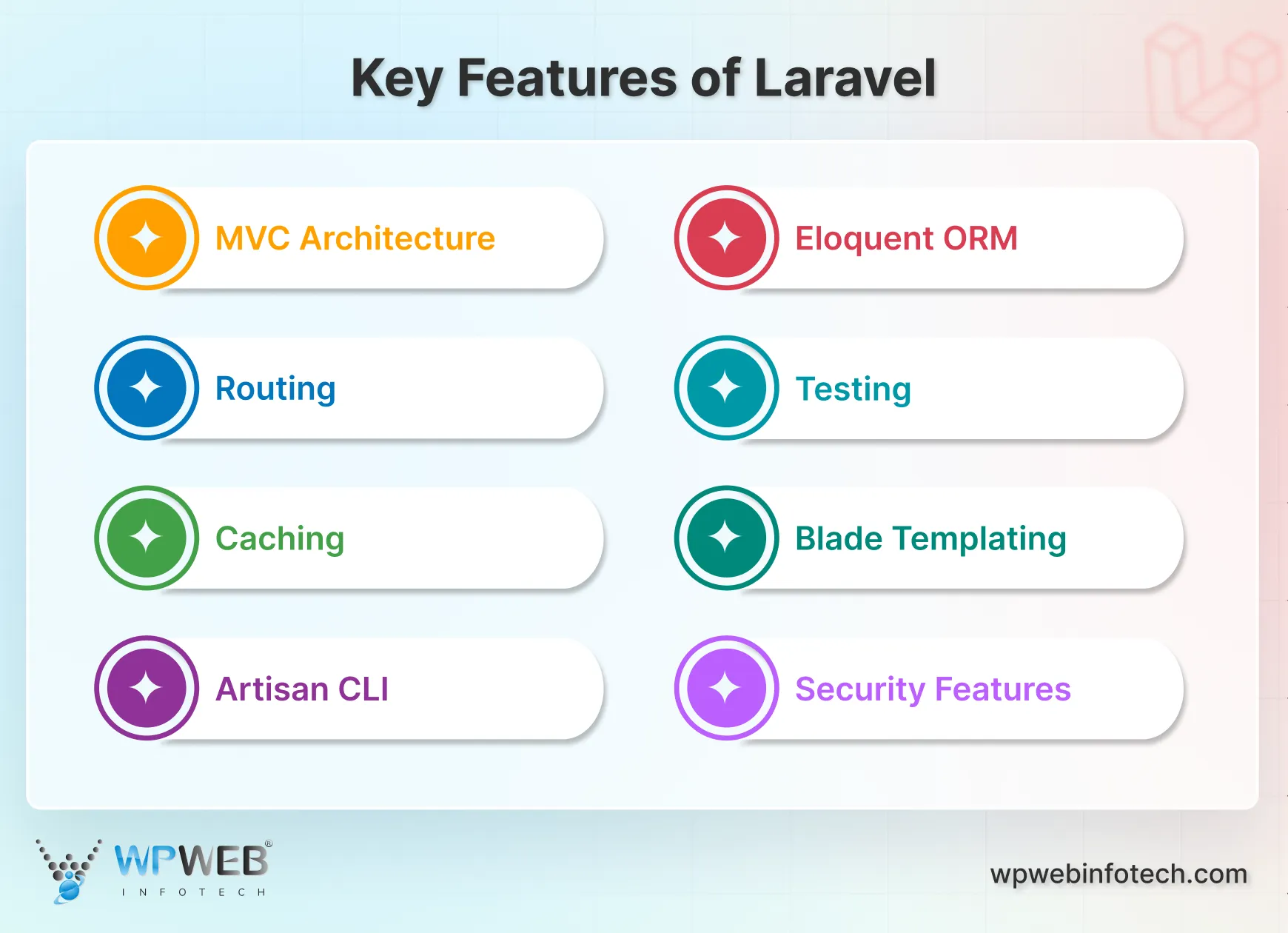 Key Features of Laravel

MVC Architecture

Routing

Caching

Artisan CLI

Eloquent ORM

Testing

Blade Templating

Security Features

WPWEB®
INFOTECH

wpwebinfotech.com